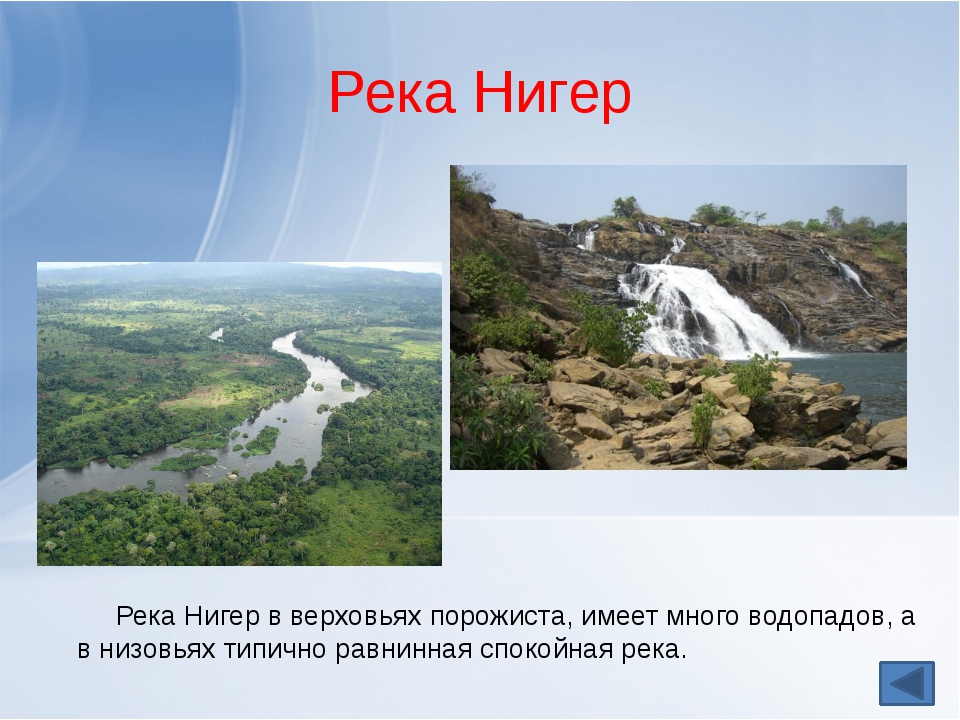 Река Нигер

Река Нигер в верховьях порожиста, имеет много водопадов, а в низовьях типично равнинная спокойная река.